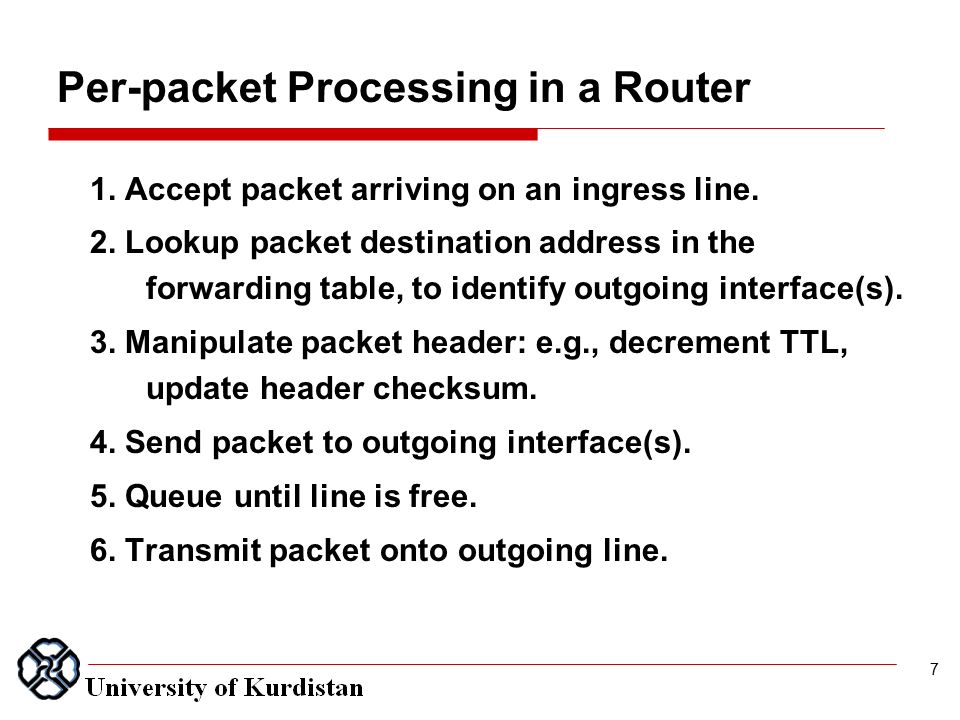 Per-packet Processing in a Router

1. Accept packet arriving on an ingress line.

2. Lookup packet destination address in the forwarding table, to identify outgoing interface(s).

3. Manipulate packet header: e.g., decrement TTL, update header checksum.

4. Send packet to outgoing interface(s).

5. Queue until line is free.

6. Transmit packet onto outgoing line.

University of Kurdistan

7